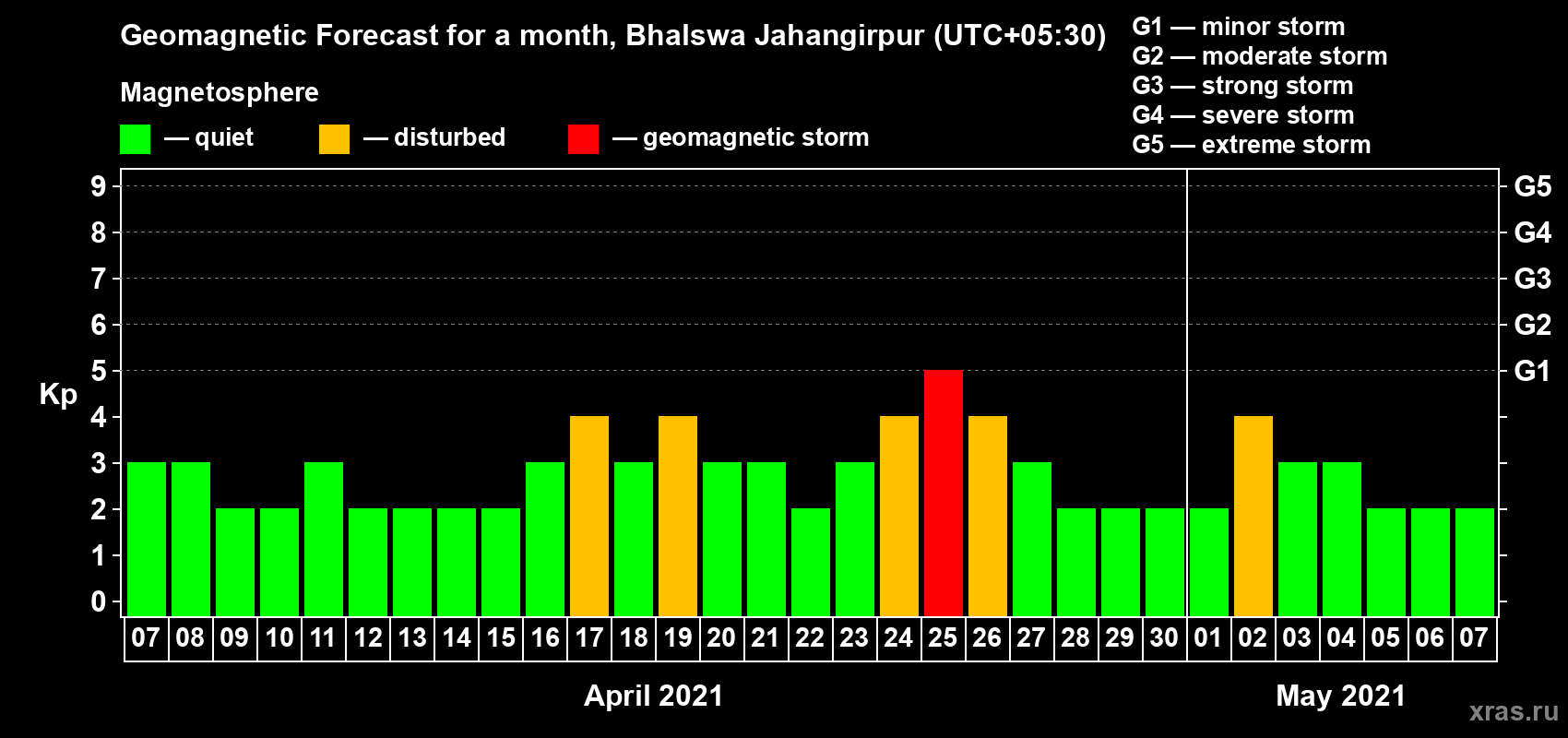 Geomagnetic Forecast for a month, Bhalswa Jahangirpur (UTC+05:30)

Magnetosphere

— quiet — disturbed — geomagnetic storm

G1 — minor storm
G2 — moderate storm
G3 — strong storm
G4 — severe storm
G5 — extreme storm

Kp

9 8 7 6 5 4 3 2 1 0

G5 G4 G3 G2 G1

07 08 09 10 11 12 13 14 15 16 17 18 19 20 21 22 23 24 25 26 27 28 29 30 01 02 03 04 05 06 07

April 2021

May 2021

xras.ru